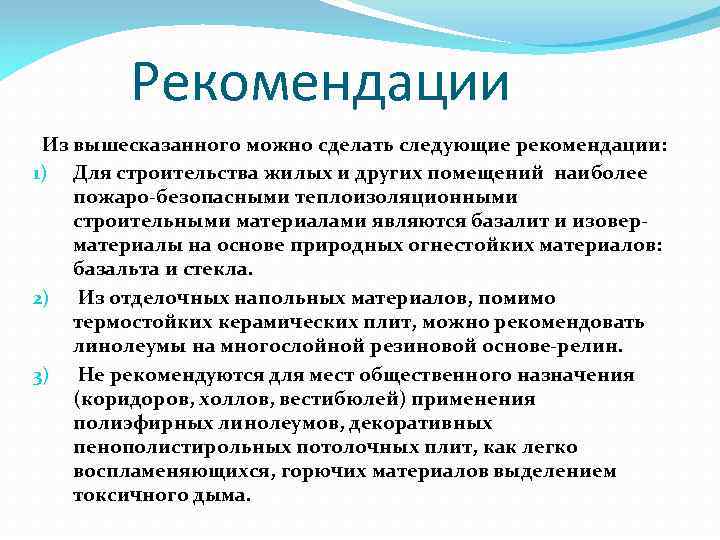 Рекомендации

Из вышесказанного можно сделать следующие рекомендации:

1) Для строительства жилых и других помещений наиболее пожаро-безопасными теплоизоляционными строительными материалами являются базалит и изовер-материалы на основе природных огнестойких материалов: базальта и стекла.

2) Из отделочных напольных материалов, помимо термостойких керамических плит, можно рекомендовать линолеумы на многослойной резиновой основе-релин.

3) Не рекомендуются для мест общественного назначения (коридоров, холлов, вестибюлей) применения полиэфирных линолеумов, декоративных пенополистирольных потолочных плит, как легко воспламеняющихся, горючих материалов выделением токсичного дыма.